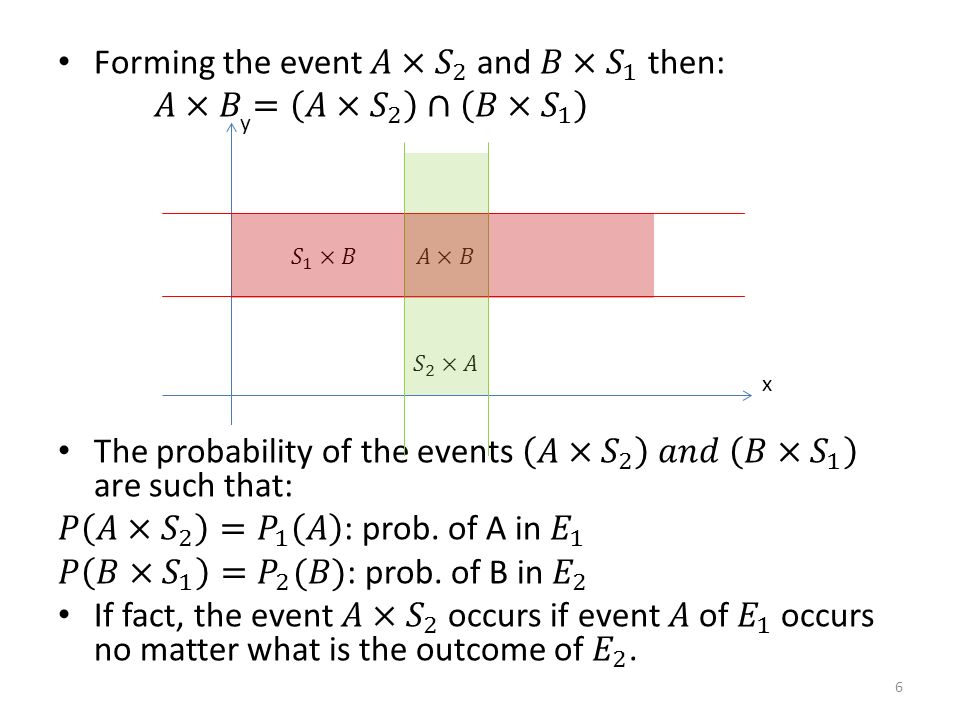 • Forming the event $A \times S_2$ and $B \times S_1$ then:

$A \times B = (A \times S_2) \cap (B \times S_1)$

y

$S_1 \times B$

$A \times B$

$S_2 \times A$

x

• The probability of the events $(A \times S_2)$ $and$ $(B \times S_1)$ are such that:

$P(A \times S_2) = P_1(A)$: prob. of A in $E_1$

$P(B \times S_1) = P_2(B)$: prob. of B in $E_2$

• If fact, the event $A \times S_2$ occurs if event $A$ of $E_1$ occurs no matter what is the outcome of $E_2$.

6